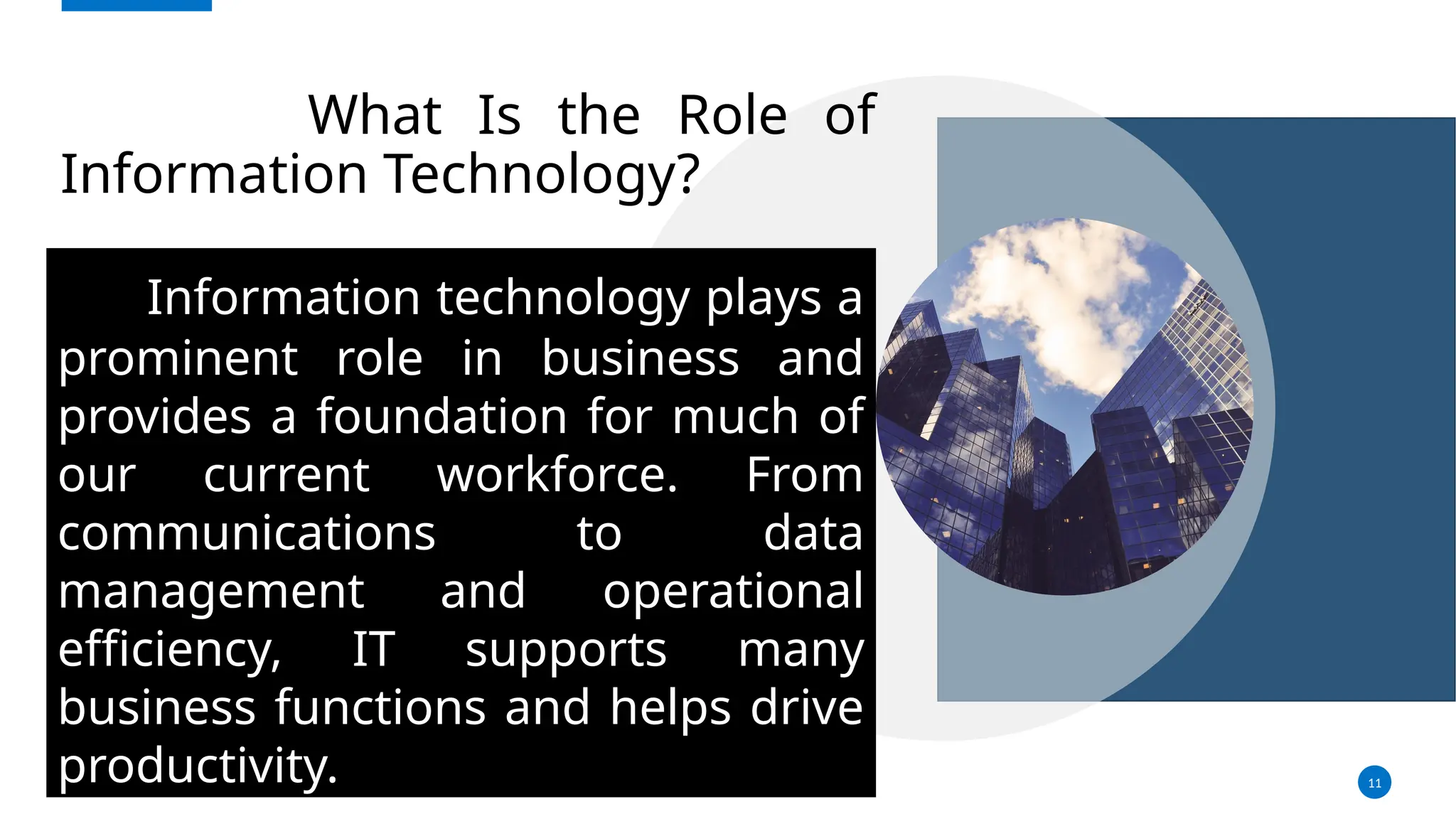 What Is the Role of Information Technology?

Information technology plays a prominent role in business and provides a foundation for much of our current workforce. From communications to data management and operational efficiency, IT supports many business functions and helps drive productivity.

11